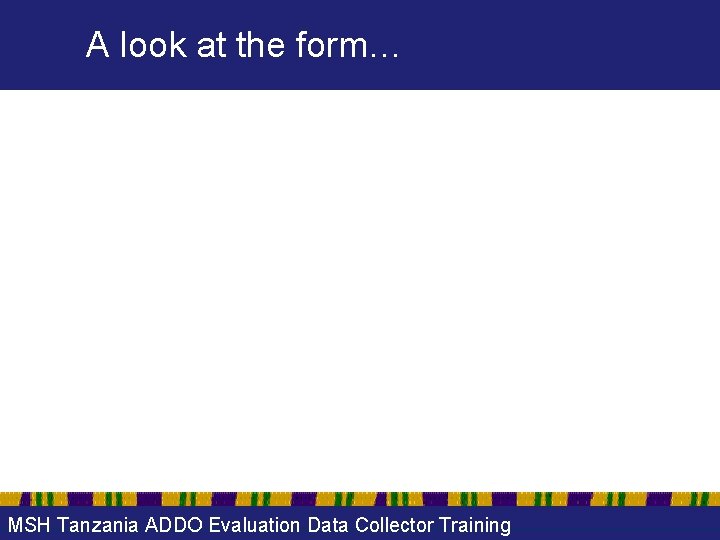 A look at the form…

MSH Tanzania ADDO Evaluation Data Collector Training